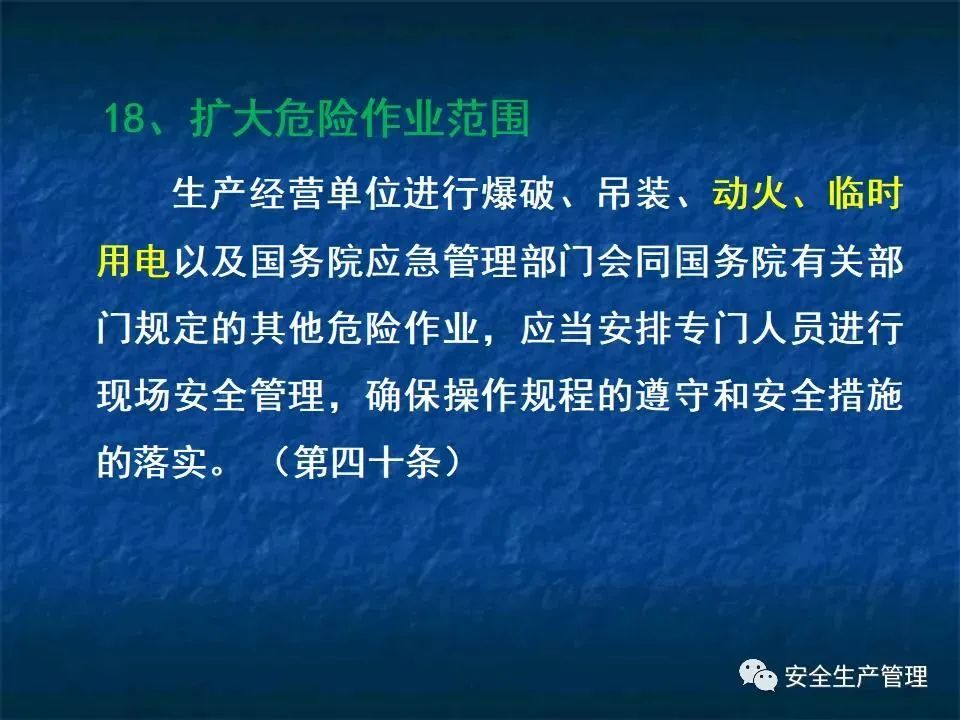 18、扩大危险作业范围

生产经营单位进行爆破、吊装、动火、临时用电以及国务院应急管理部门会同国务院有关部门规定的其他危险作业，应当安排专门人员进行现场安全管理，确保操作规程的遵守和安全措施的落实。（第四十条）

安全生产管理